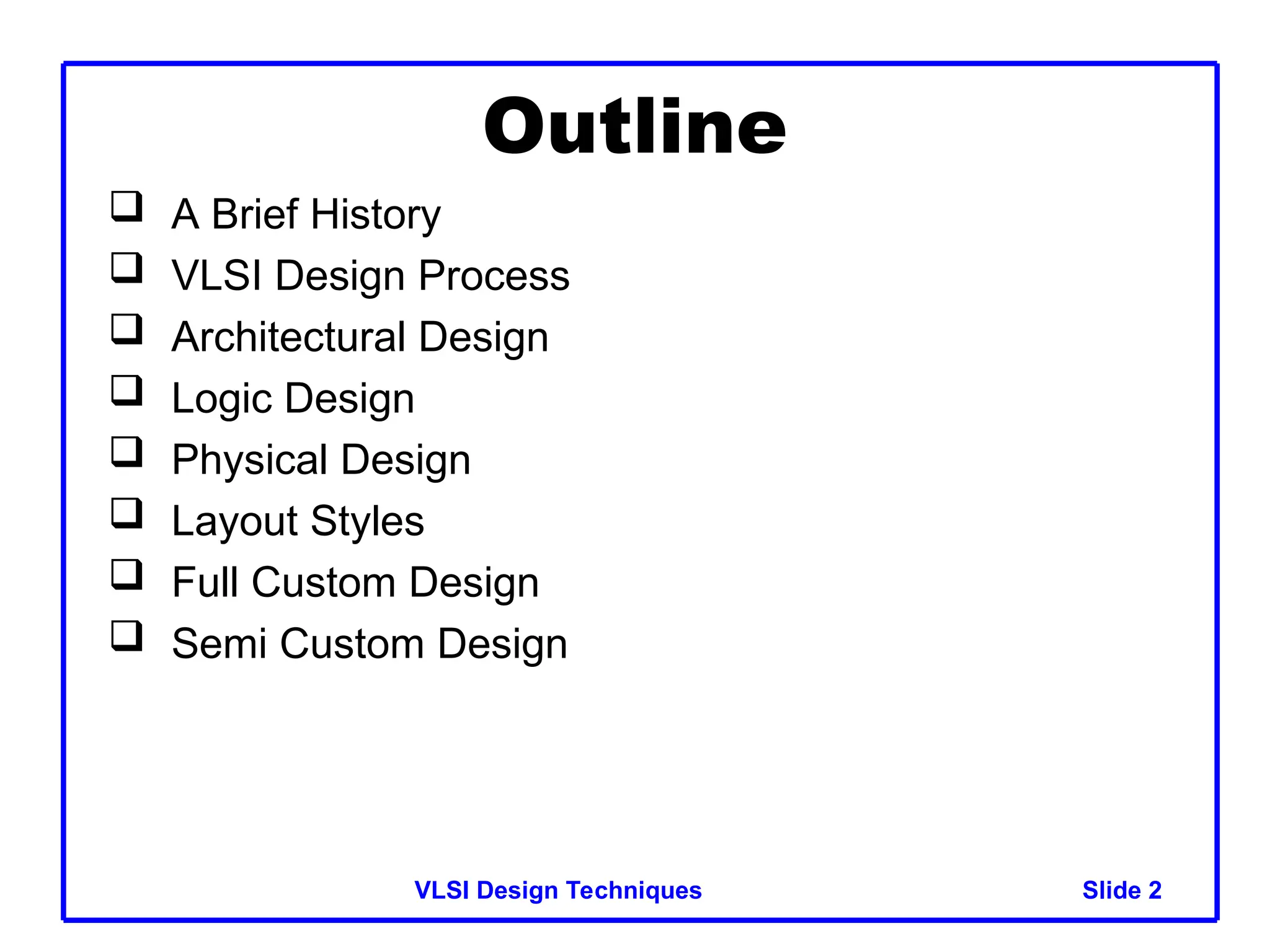 Outline

❑ A Brief History
❑ VLSI Design Process
❑ Architectural Design
❑ Logic Design
❑ Physical Design
❑ Layout Styles
❑ Full Custom Design
❑ Semi Custom Design

VLSI Design Techniques

Slide 2